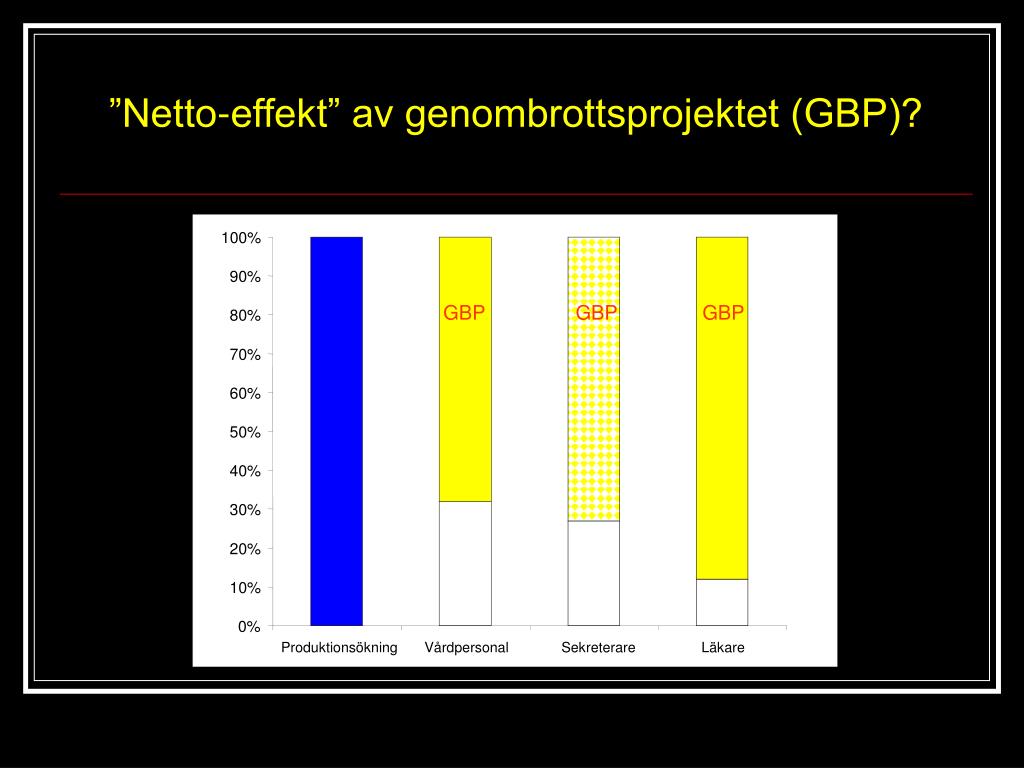 ”Netto-effekt” av genombrottsprojektet (GBP)?

100%
90%
80%
70%
60%
50%
40%
30%
20%
10%
0%

GBP
GBP
GBP

Produktionsökning
Vårdpersonal
Sekreterare
Läkare